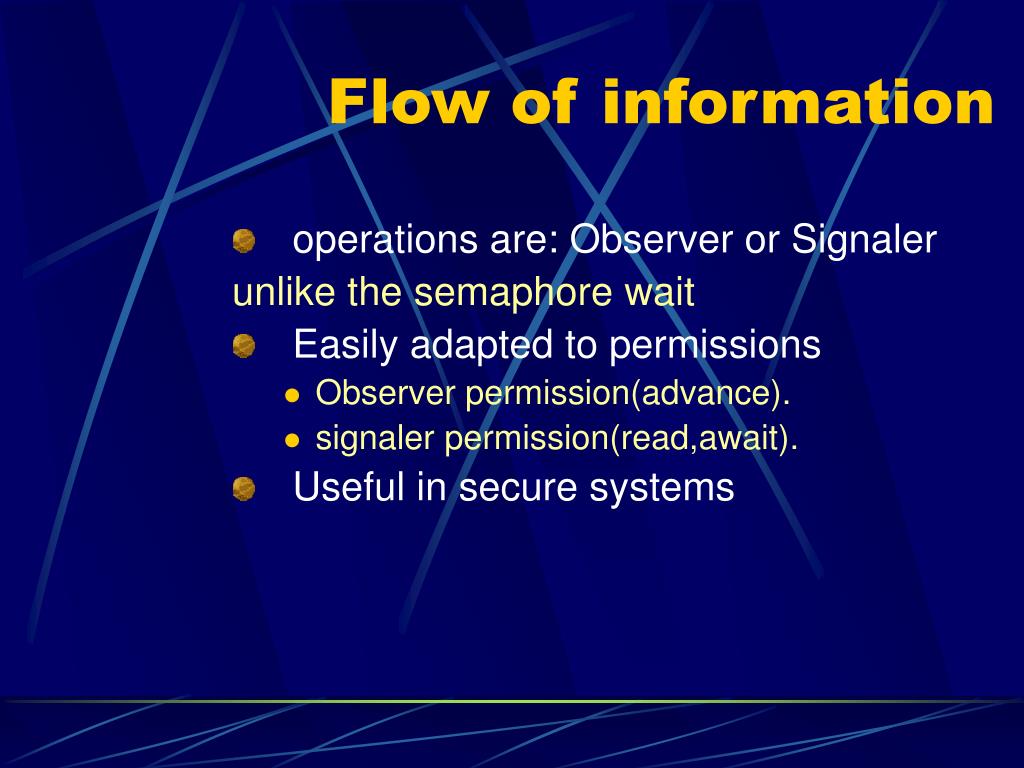 Flow of information

operations are: Observer or Signaler
unlike the semaphore wait

Easily adapted to permissions

Observer permission(advance).

signaler permission(read,await).

Useful in secure systems